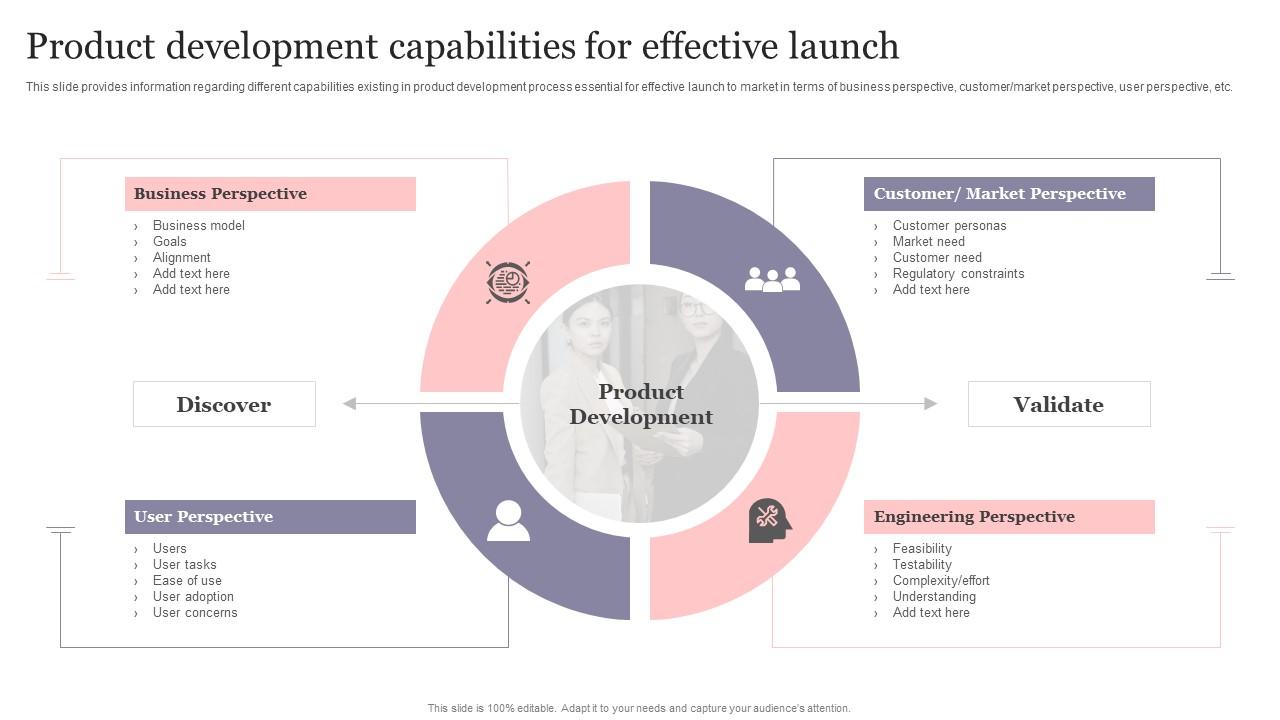 Product development capabilities for effective launch

This slide provides information regarding different capabilities existing in product development process essential for effective launch to market in terms of business perspective, customer/market perspective, user perspective, etc.

Business Perspective
› Business model
› Goals
› Alignment
› Add text here
› Add text here

Customer/ Market Perspective
› Customer personas
› Market need
› Customer need
› Regulatory constraints
› Add text here

Discover

Product Development

Validate

User Perspective
› Users
› User tasks
› Ease of use
› User adoption
› User concerns

Engineering Perspective
› Feasibility
› Testability
› Complexity/effort
› Understanding
› Add text here

This slide is 100% editable. Adapt it to your needs and capture your audience's attention.